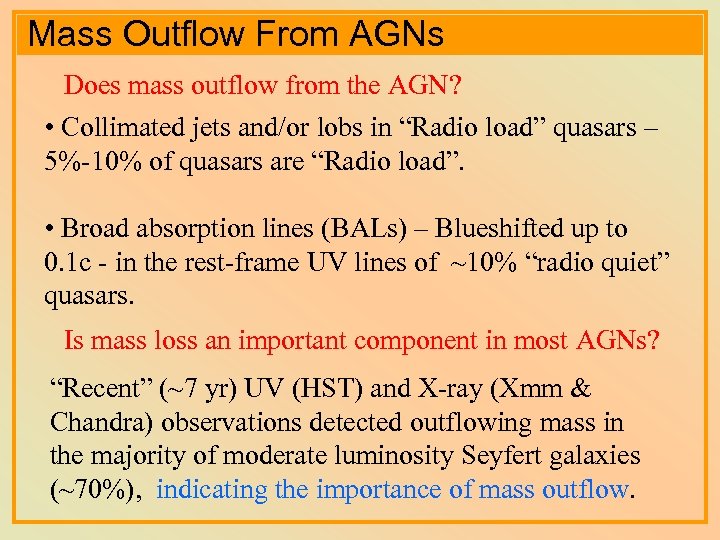 Mass Outflow From AGNs

Does mass outflow from the AGN?

• Collimated jets and/or lobs in “Radio load” quasars – 5%-10% of quasars are “Radio load”.

• Broad absorption lines (BALs) – Blueshifted up to 0.1c - in the rest-frame UV lines of ~10% “radio quiet” quasars.

Is mass loss an important component in most AGNs?

“Recent” (~7 yr) UV (HST) and X-ray (Xmm & Chandra) observations detected outflowing mass in the majority of moderate luminosity Seyfert galaxies (~70%), indicating the importance of mass outflow.